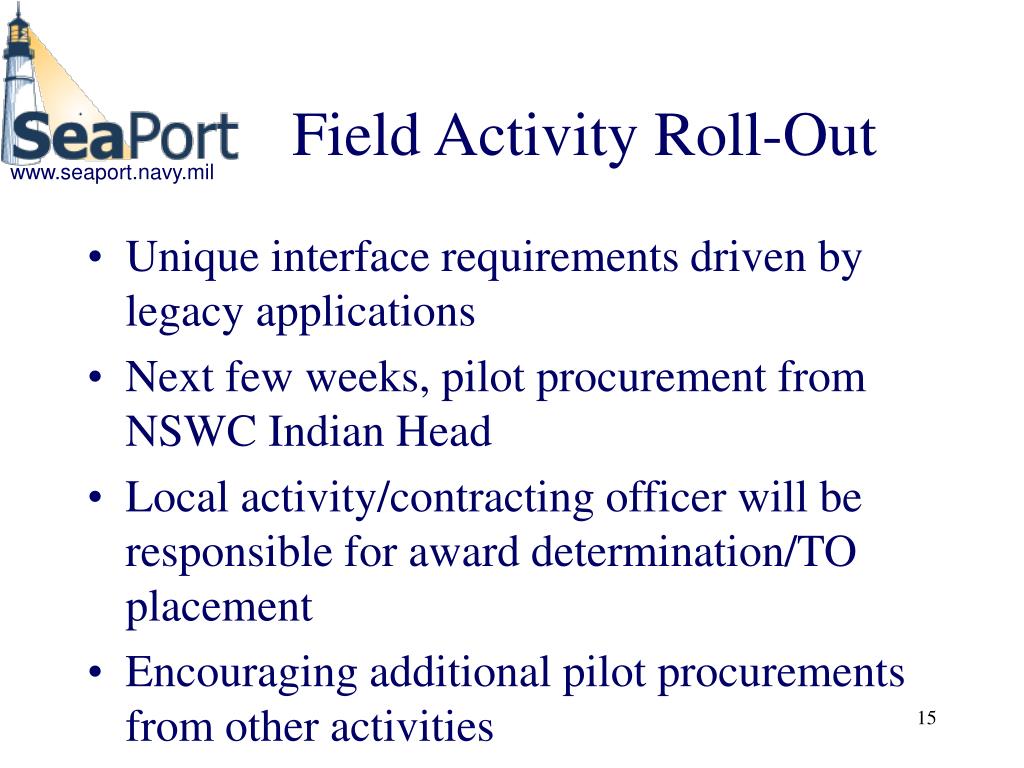 SeaPort
www.seaport.navy.mil

Field Activity Roll-Out

• Unique interface requirements driven by legacy applications
• Next few weeks, pilot procurement from NSWC Indian Head
• Local activity/contracting officer will be responsible for award determination/TO placement
• Encouraging additional pilot procurements from other activities

15